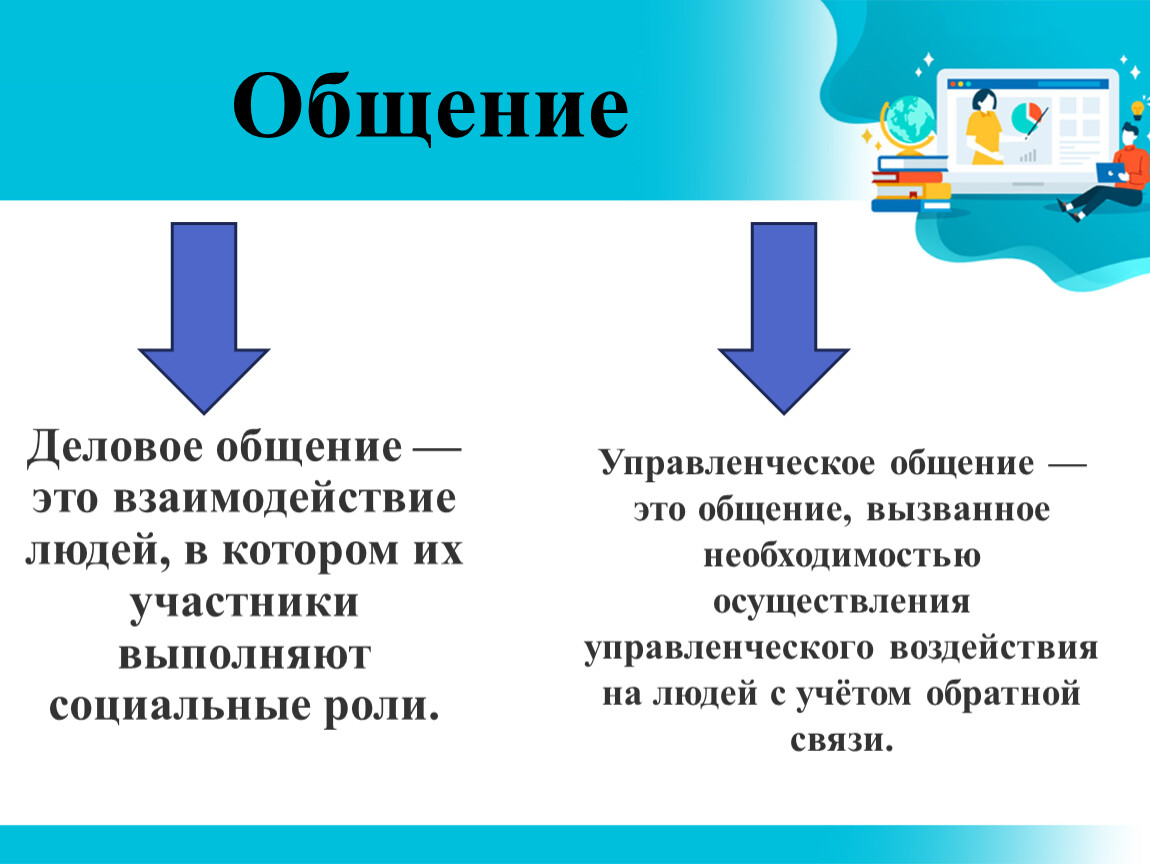 Общение

Деловое общение — это взаимодействие людей, в котором их участники выполняют социальные роли.

Управленческое общение — это общение, вызванное необходимостью осуществления управленческого воздействия на людей с учётом обратной связи.